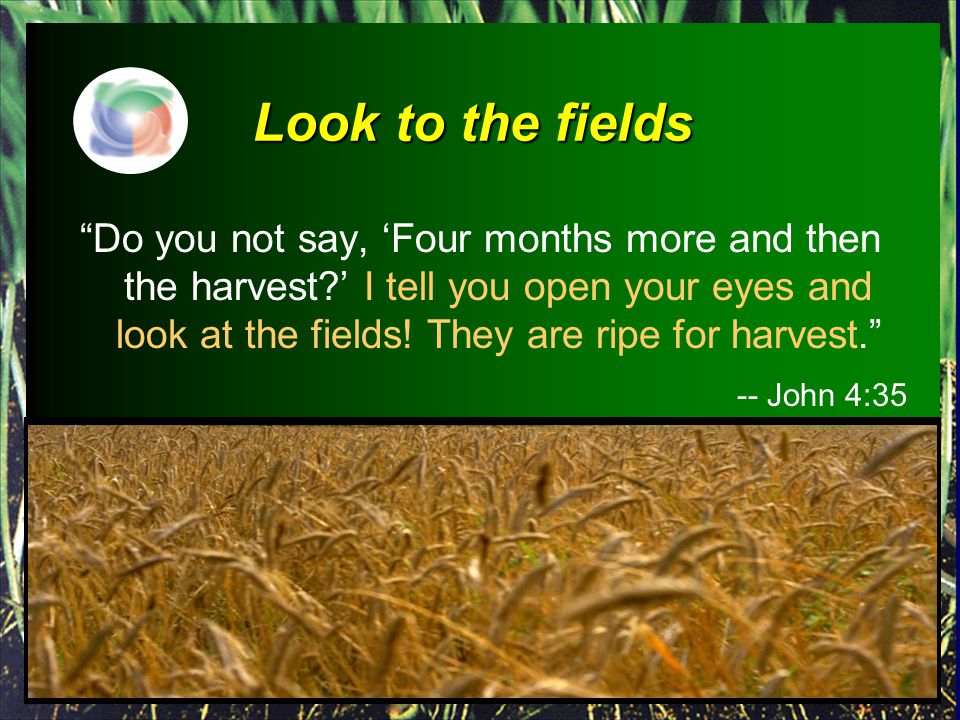 Look to the fields

“Do you not say, ‘Four months more and then the harvest?’ I tell you open your eyes and look at the fields! They are ripe for harvest.”

-- John 4:35